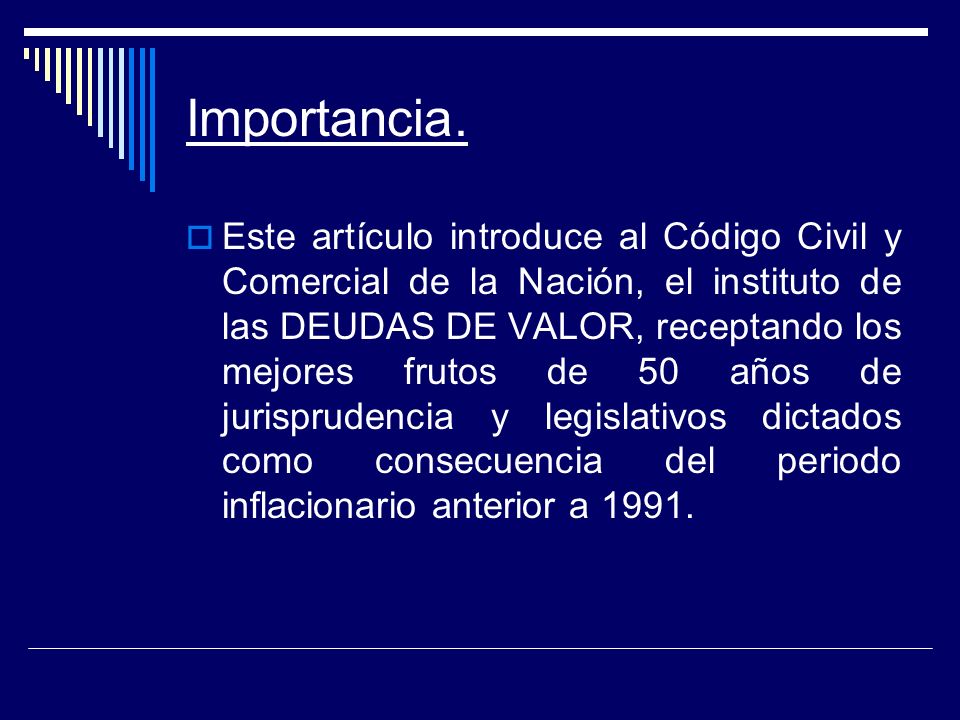 Importancia.

Este artículo introduce al Código Civil y Comercial de la Nación, el instituto de las DEUDAS DE VALOR, receptando los mejores frutos de 50 años de jurisprudencia y legislativos dictados como consecuencia del periodo inflacionario anterior a 1991.